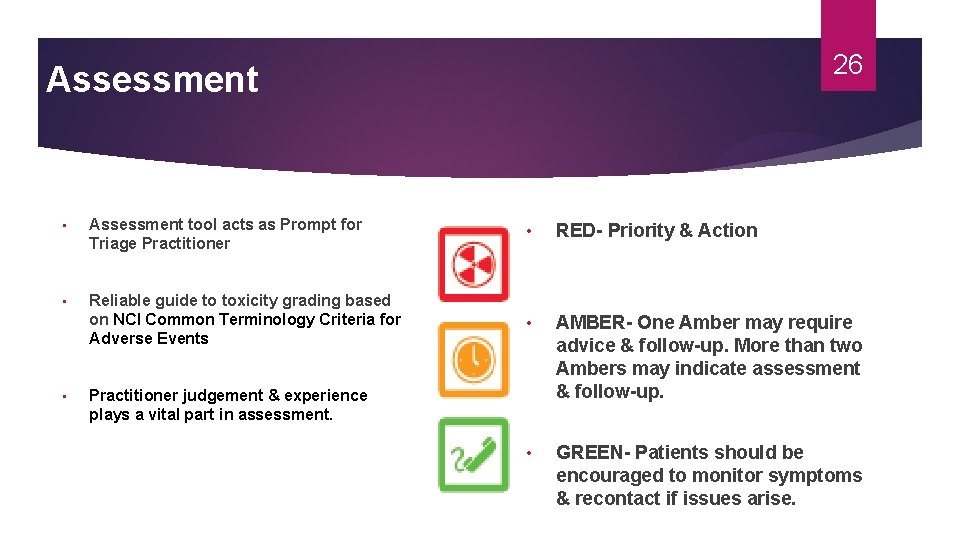 Assessment

26

• Assessment tool acts as Prompt for Triage Practitioner

• Reliable guide to toxicity grading based on NCI Common Terminology Criteria for Adverse Events

• Practitioner judgement & experience plays a vital part in assessment.

• RED- Priority & Action

• AMBER- One Amber may require advice & follow-up. More than two Ambers may indicate assessment & follow-up.

• GREEN- Patients should be encouraged to monitor symptoms & recontact if issues arise.